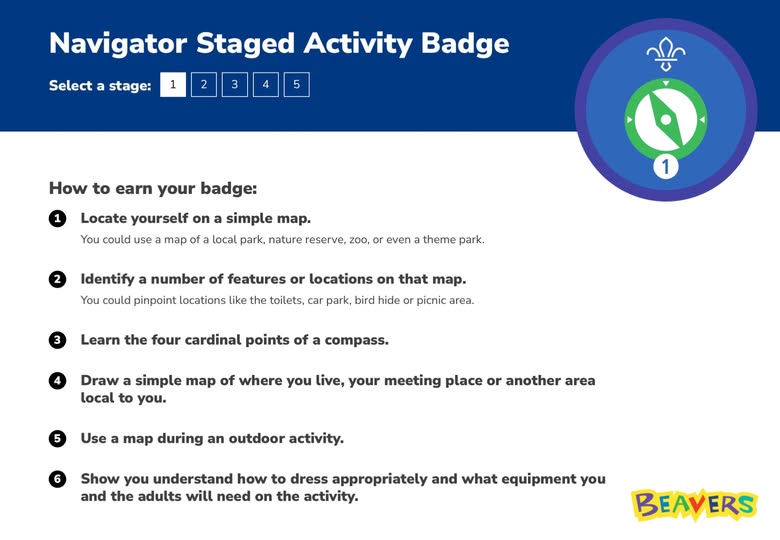 Navigator Staged Activity Badge

Select a stage: 1 2 3 4 5

1

How to earn your badge:

1 Locate yourself on a simple map.
You could use a map of a local park, nature reserve, zoo, or even a theme park.

2 Identify a number of features or locations on that map.
You could pinpoint locations like the toilets, car park, bird hide or picnic area.

3 Learn the four cardinal points of a compass.

4 Draw a simple map of where you live, your meeting place or another area local to you.

5 Use a map during an outdoor activity.

6 Show you understand how to dress appropriately and what equipment you and the adults will need on the activity.

BEAVERS